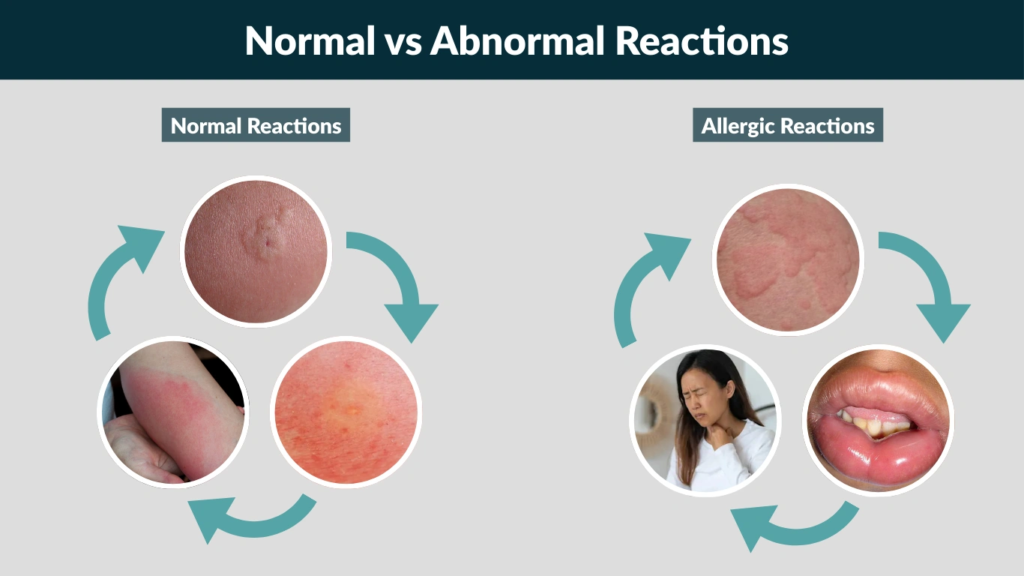 Normal vs Abnormal Reactions

Normal Reactions

Allergic Reactions